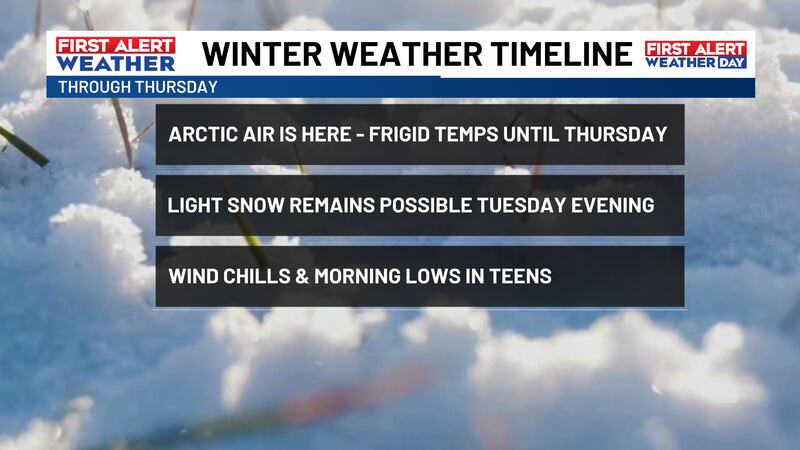 FIRST ALERT WEATHER

WINTER WEATHER TIMELINE

FIRST ALERT WEATHER DAY

THROUGH THURSDAY

ARCTIC AIR IS HERE - FRIGID TEMPS UNTIL THURSDAY

LIGHT SNOW REMAINS POSSIBLE TUESDAY EVENING

WIND CHILLS & MORNING LOWS IN TEENS